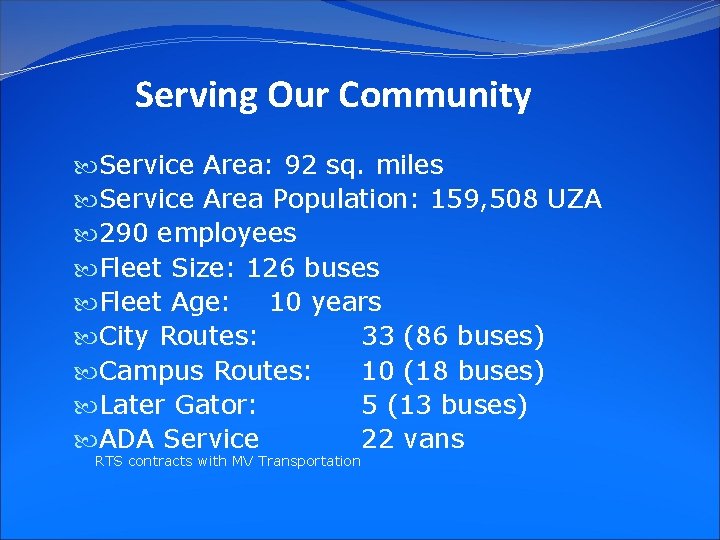 Serving Our Community

Service Area: 92 sq. miles
Service Area Population: 159,508 UZA
290 employees
Fleet Size: 126 buses
Fleet Age: 10 years
City Routes: 33 (86 buses)
Campus Routes: 10 (18 buses)
Later Gator: 5 (13 buses)
ADA Service 22 vans
RTS contracts with MV Transportation